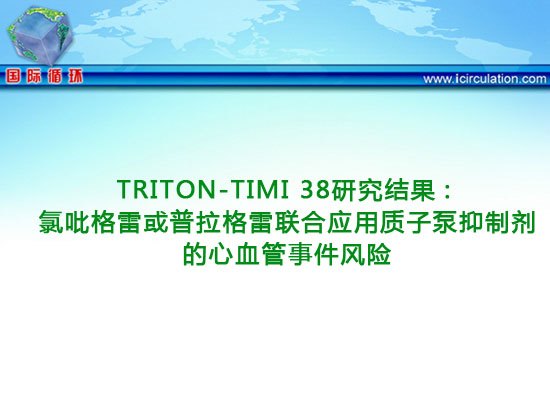 国际循环

www.icirculation.com

TRITON-TIMI 38研究结果：
氯吡格雷或普拉格雷联合应用质子泵抑制剂的心血管事件风险